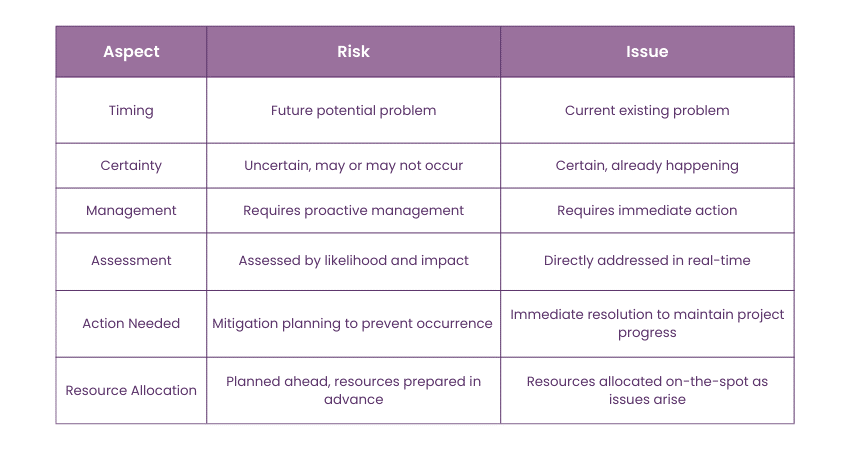 | Aspect | Risk | Issue |
|---|---|---|
| Timing | Future potential problem | Current existing problem |
| Certainty | Uncertain, may or may not occur | Certain, already happening |
| Management | Requires proactive management | Requires immediate action |
| Assessment | Assessed by likelihood and impact | Directly addressed in real-time |
| Action Needed | Mitigation planning to prevent occurrence | Immediate resolution to maintain project progress |
| Resource Allocation | Planned ahead, resources prepared in advance | Resources allocated on-the-spot as issues arise |